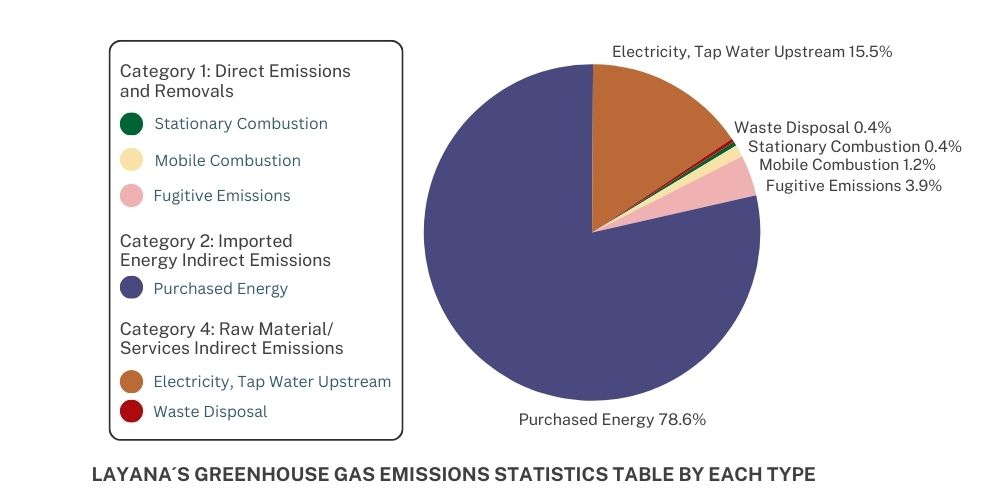 Category 1: Direct Emissions and Removals

Stationary Combustion

Mobile Combustion

Fugitive Emissions

Category 2: Imported Energy Indirect Emissions

Purchased Energy

Category 4: Raw Material/ Services Indirect Emissions

Electricity, Tap Water Upstream

Waste Disposal

Electricity, Tap Water Upstream 15.5%

Waste Disposal 0.4%

Stationary Combustion 0.4%

Mobile Combustion 1.2%

Fugitive Emissions 3.9%

Purchased Energy 78.6%

LAYANA´S GREENHOUSE GAS EMISSIONS STATISTICS TABLE BY EACH TYPE